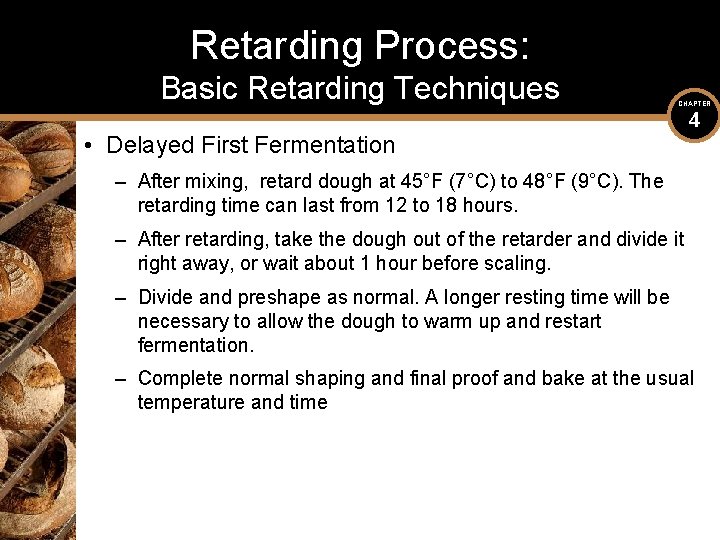 Retarding Process:
Basic Retarding Techniques

CHAPTER
4

• Delayed First Fermentation

– After mixing, retard dough at 45°F (7°C) to 48°F (9°C). The retarding time can last from 12 to 18 hours.

– After retarding, take the dough out of the retarder and divide it right away, or wait about 1 hour before scaling.

– Divide and preshape as normal. A longer resting time will be necessary to allow the dough to warm up and restart fermentation.

– Complete normal shaping and final proof and bake at the usual temperature and time